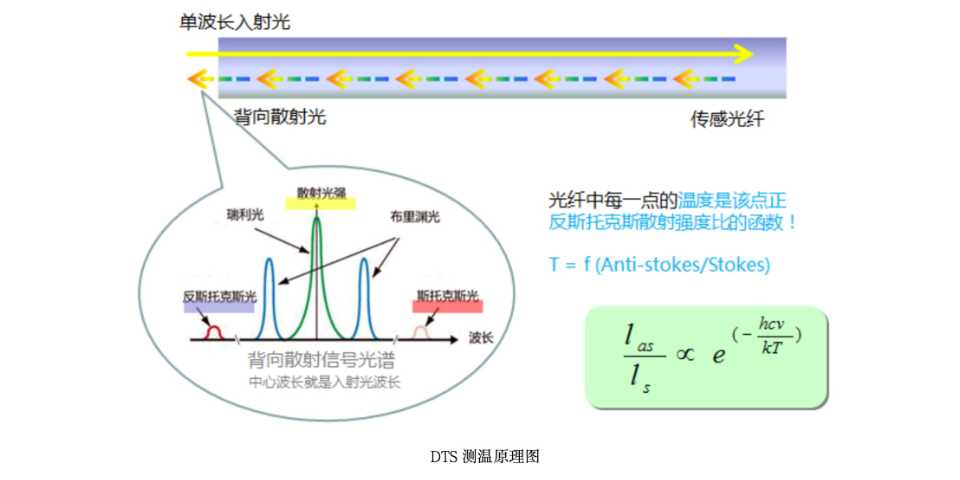 单波长入射光

背向散射光

传感光纤

散射光强

瑞利光

布里渊光

反斯托克斯光

斯托克斯光

波长

背向散射信号光谱
中心波长就是入射光波长

光纤中每一点的温度是该点正反斯托克斯散射强度比的函数！

T = f (Anti-stokes/Stokes)

$\frac{l_{as}}{l_s} \propto e^{(-\frac{hcv}{kT})}$

DTS 测温原理图